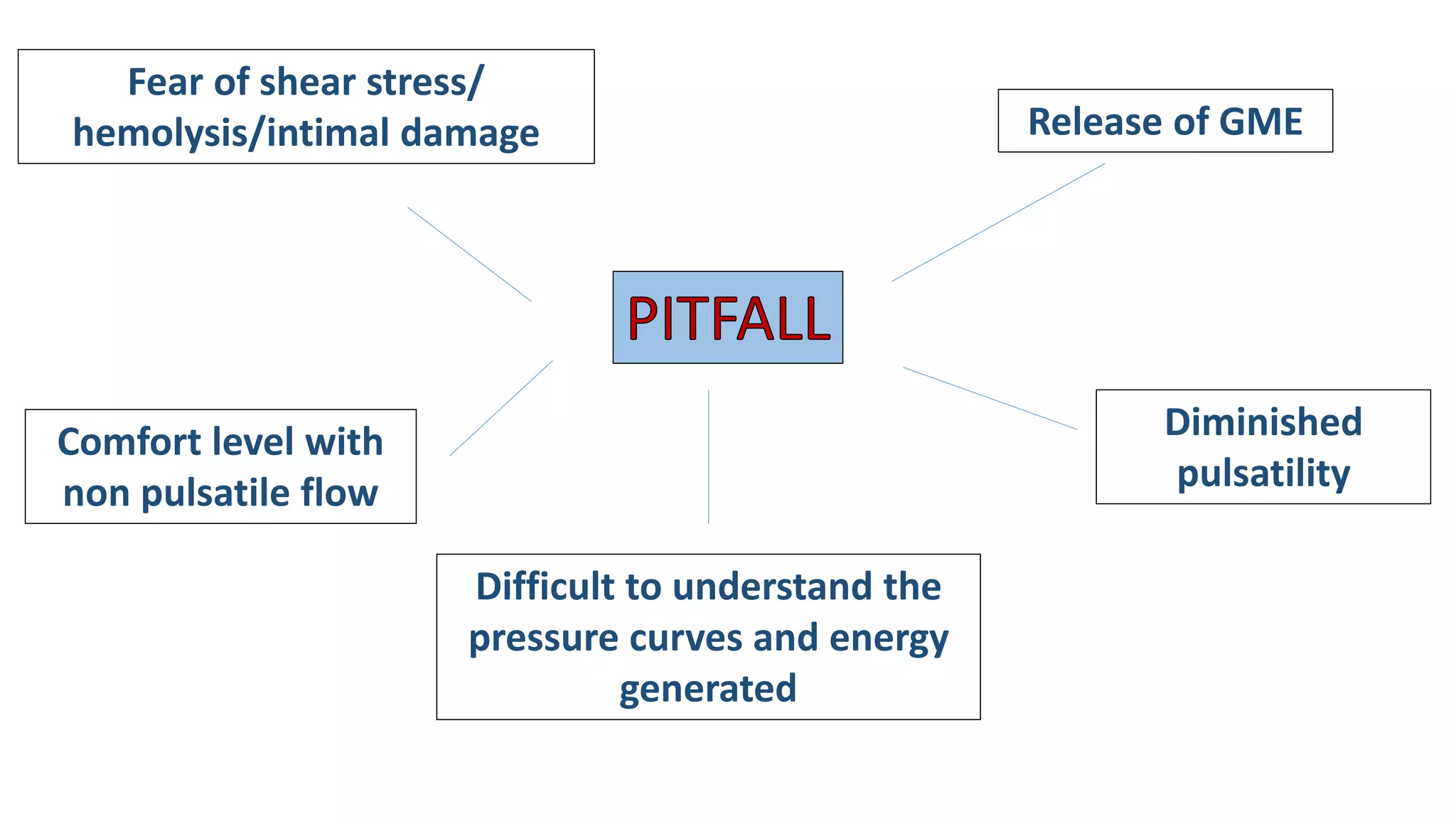 Fear of shear stress/ hemolysis/intimal damage

Release of GME

PITFALL

Comfort level with non pulsatile flow

Diminished pulsatility

Difficult to understand the pressure curves and energy generated